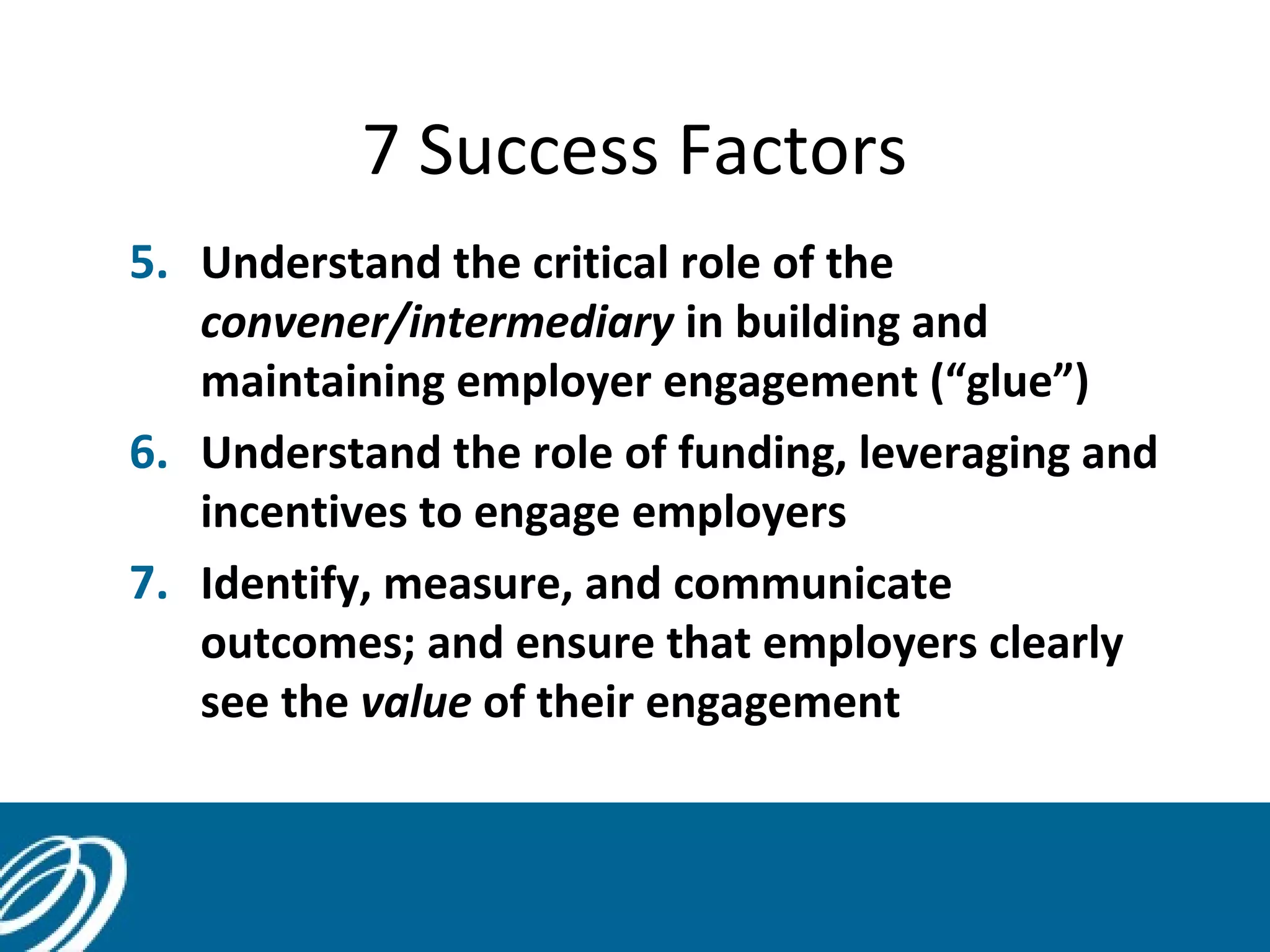 7 Success Factors

5. Understand the critical role of the convener/intermediary in building and maintaining employer engagement (“glue”)

6. Understand the role of funding, leveraging and incentives to engage employers

7. Identify, measure, and communicate outcomes; and ensure that employers clearly see the value of their engagement